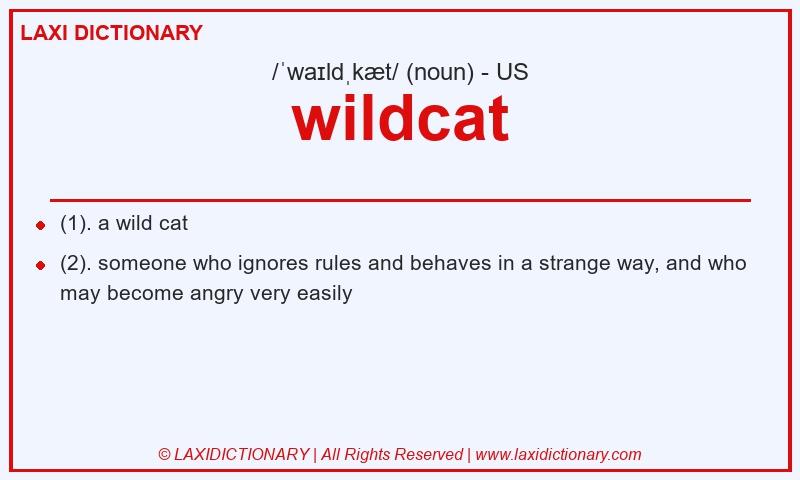 LAXI DICTIONARY

/ˈwaɪldˌkæt/ (noun) - US

wildcat

- (1). a wild cat
- (2). someone who ignores rules and behaves in a strange way, and who may become angry very easily

© LAXIDICTIONARY | All Rights Reserved | www.laxidictionary.com